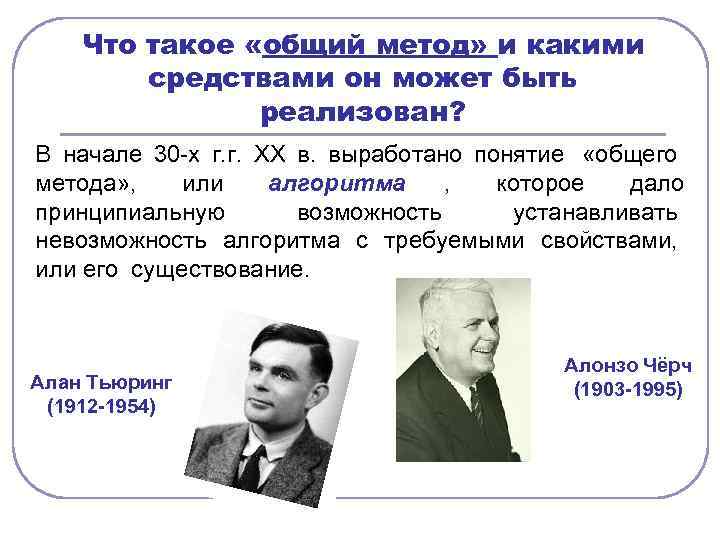 Что такое «общий метод» и какими средствами он может быть реализован?

В начале 30-х г.г. XX в. выработано понятие «общего метода», или алгоритма , которое дало принципиальную возможность устанавливать невозможность алгоритма с требуемыми свойствами, или его существование.

Алан Тьюринг (1912-1954)

Алонзо Чёрч (1903-1995)